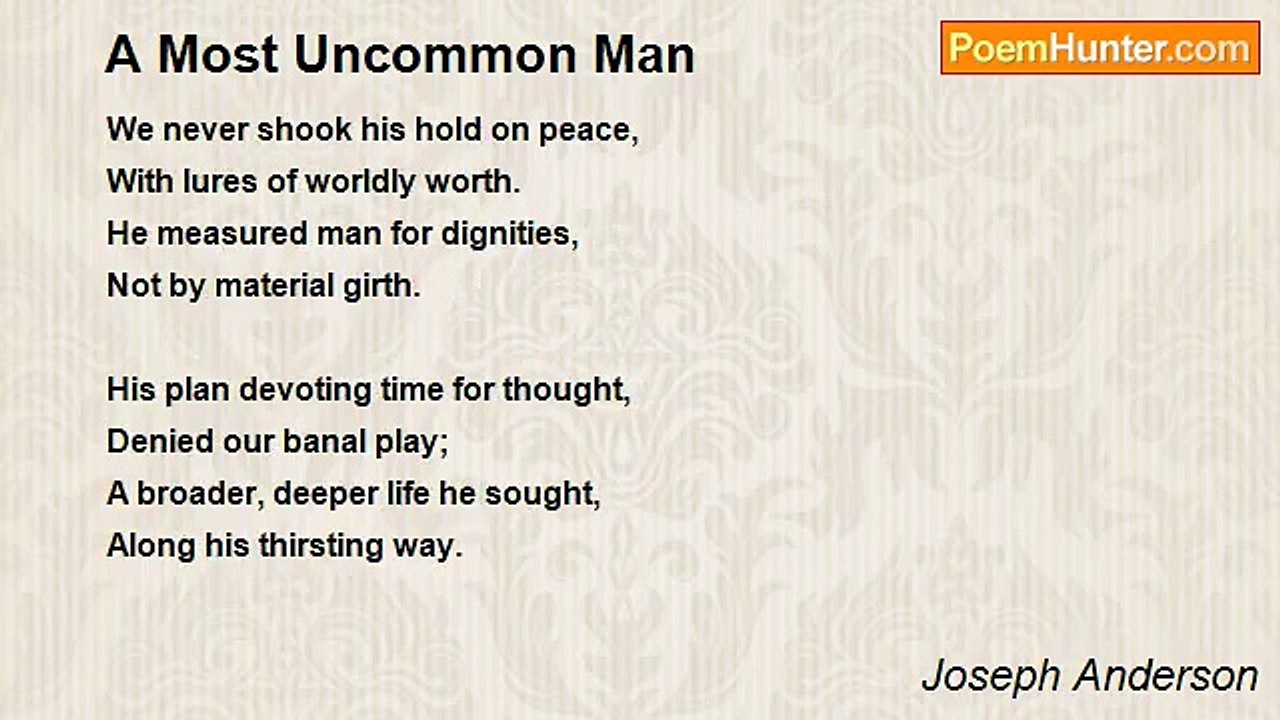 A Most Uncommon Man

PoemHunter.com

We never shook his hold on peace,
With lures of worldly worth.
He measured man for dignities,
Not by material girth.

His plan devoting time for thought,
Denied our banal play;
A broader, deeper life he sought,
Along his thirsting way.

Joseph Anderson